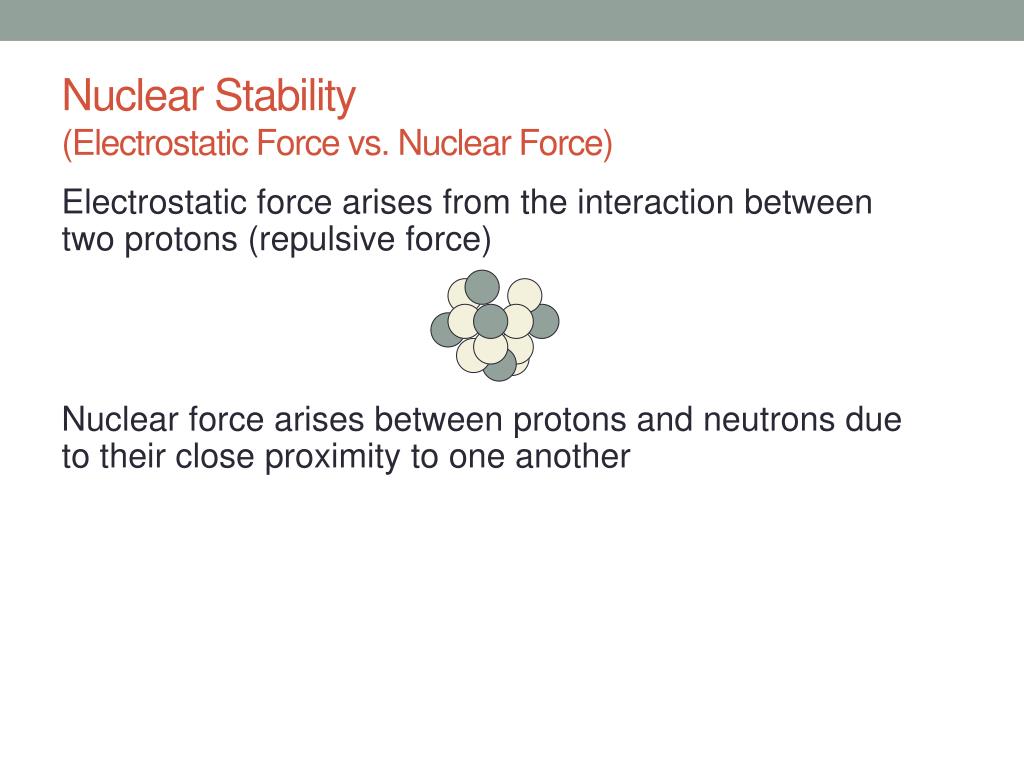 Nuclear Stability
(Electrostatic Force vs. Nuclear Force)

Electrostatic force arises from the interaction between two protons (repulsive force)

Nuclear force arises between protons and neutrons due to their close proximity to one another